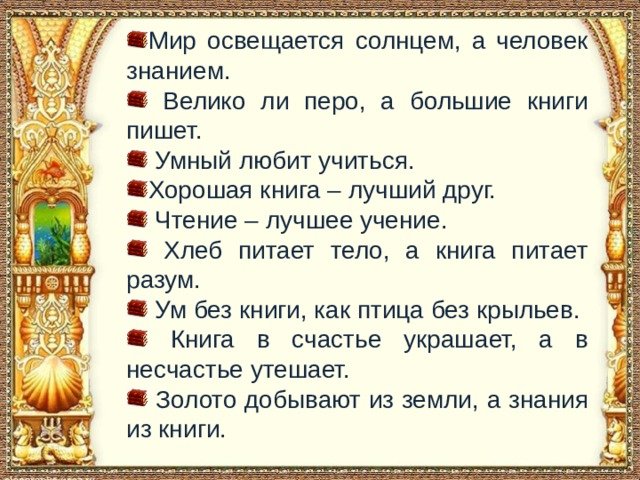 Мир освещается солнцем, а человек знанием.

Велико ли перо, а большие книги пишет.

Умный любит учиться.

Хорошая книга – лучший друг.

Чтение – лучшее учение.

Хлеб питает тело, а книга питает разум.

Ум без книги, как птица без крыльев.

Книга в счастье украшает, а в несчастье утешает.

Золото добывают из земли, а знания из книги.